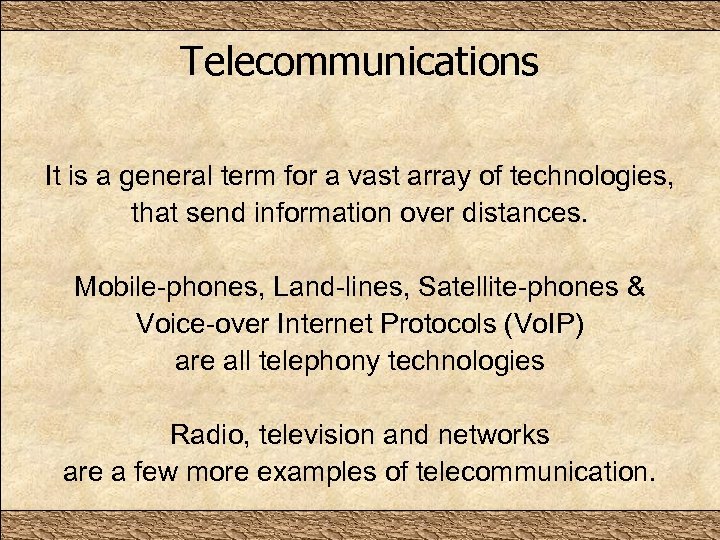 Telecommunications

It is a general term for a vast array of technologies, that send information over distances.

Mobile-phones, Land-lines, Satellite-phones & Voice-over Internet Protocols (VoIP) are all telephony technologies

Radio, television and networks are a few more examples of telecommunication.